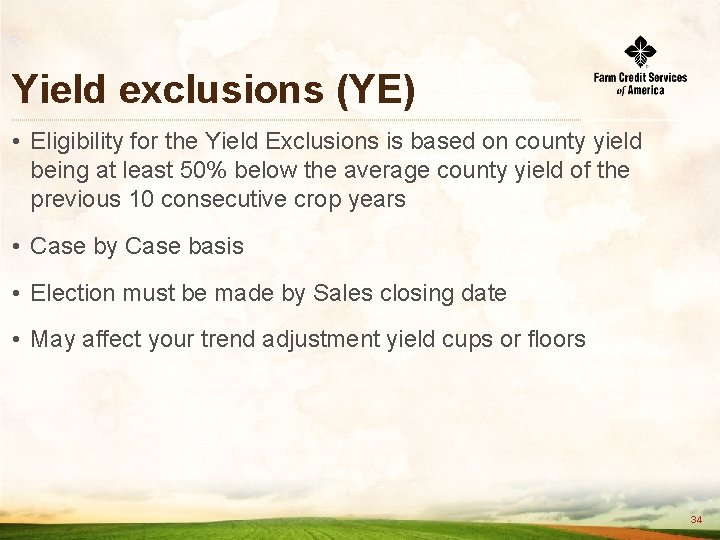 Yield exclusions (YE)

Farm Credit Services of America

• Eligibility for the Yield Exclusions is based on county yield being at least 50% below the average county yield of the previous 10 consecutive crop years

• Case by Case basis

• Election must be made by Sales closing date

• May affect your trend adjustment yield cups or floors

34